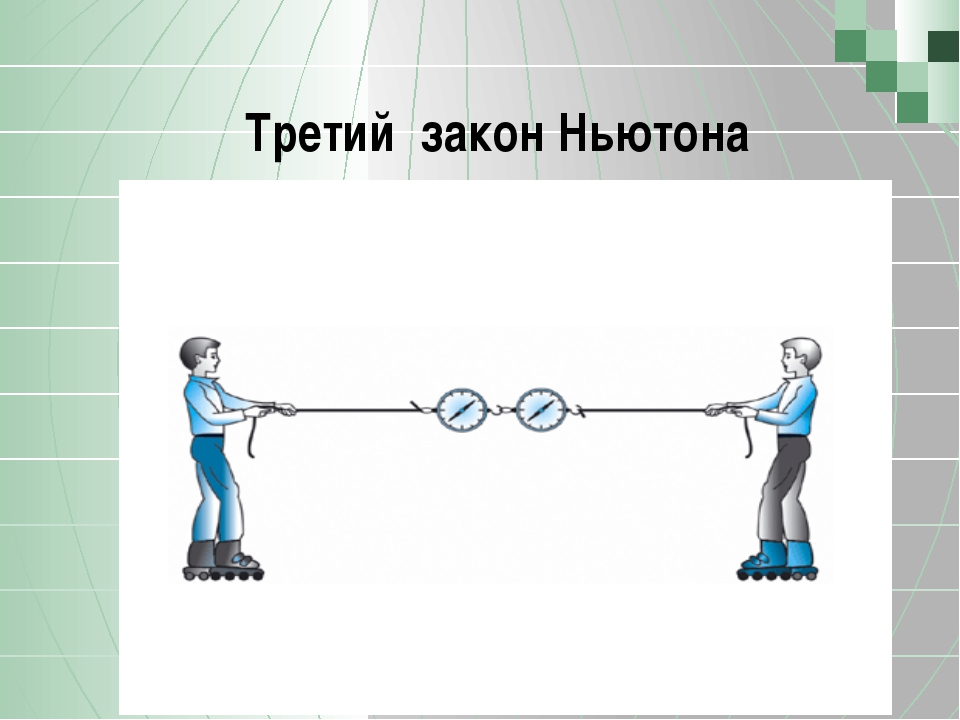 Третий  закон Ньютона